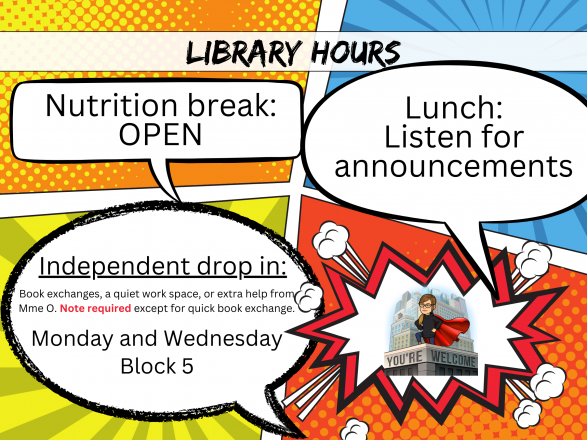 LIBRARY HOURS

Nutrition break: OPEN

Lunch: Listen for announcements

Independent drop in:

Book exchanges, a quiet work space, or extra help from Mme O. Note required except for quick book exchange.

Monday and Wednesday Block 5

YOU'RE WELCOME